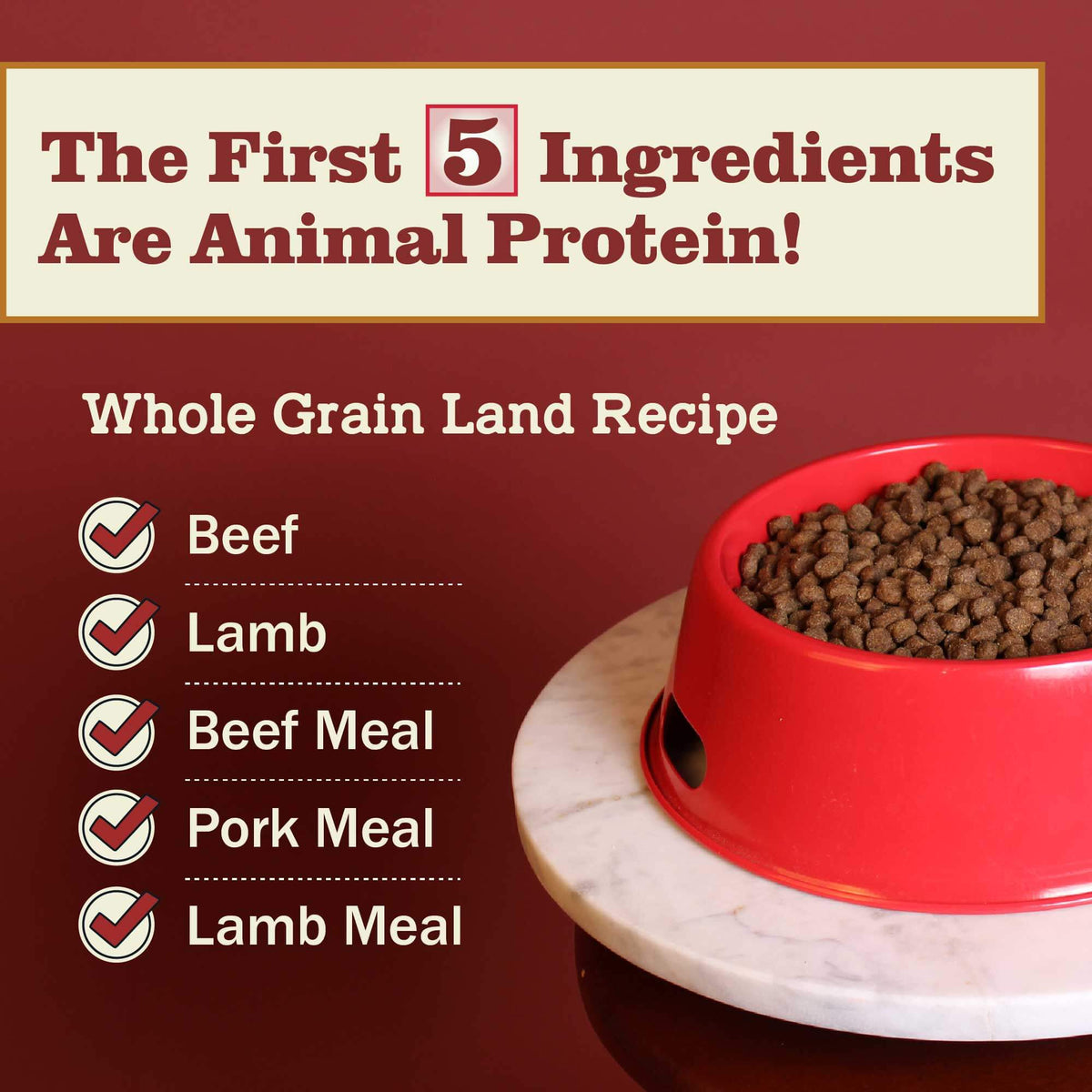 The First 5 Ingredients Are Animal Protein!

Whole Grain Land Recipe

Beef

Lamb

Beef Meal

Pork Meal

Lamb Meal